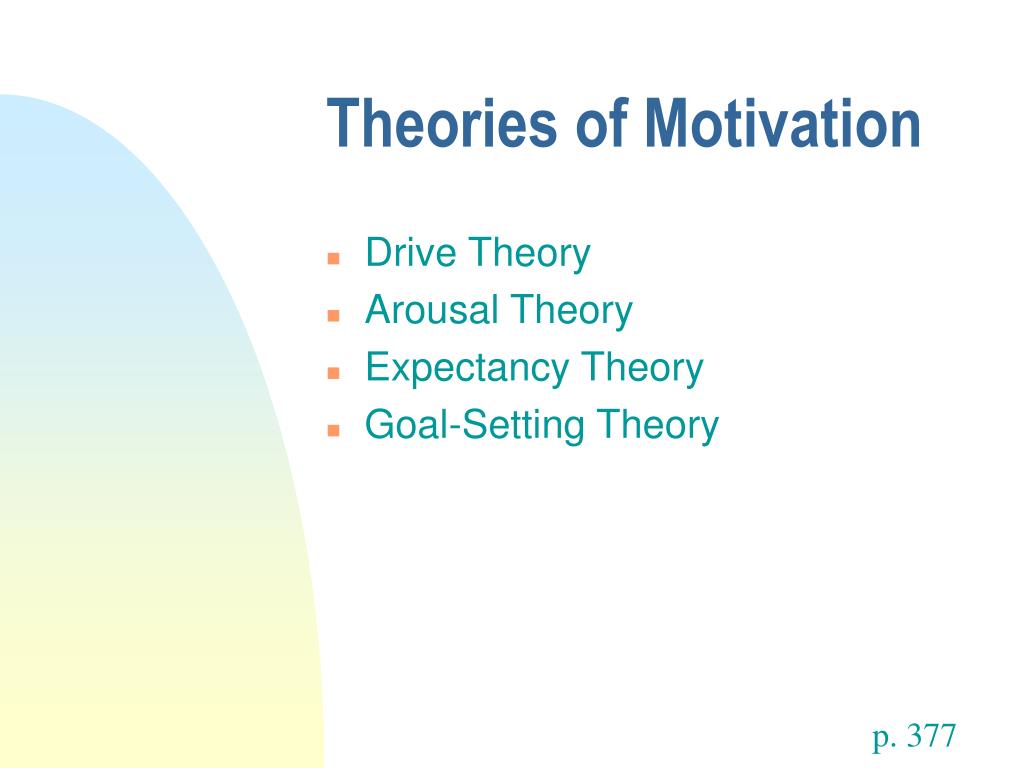 Theories of Motivation

- Drive Theory
- Arousal Theory
- Expectancy Theory
- Goal-Setting Theory

p. 377